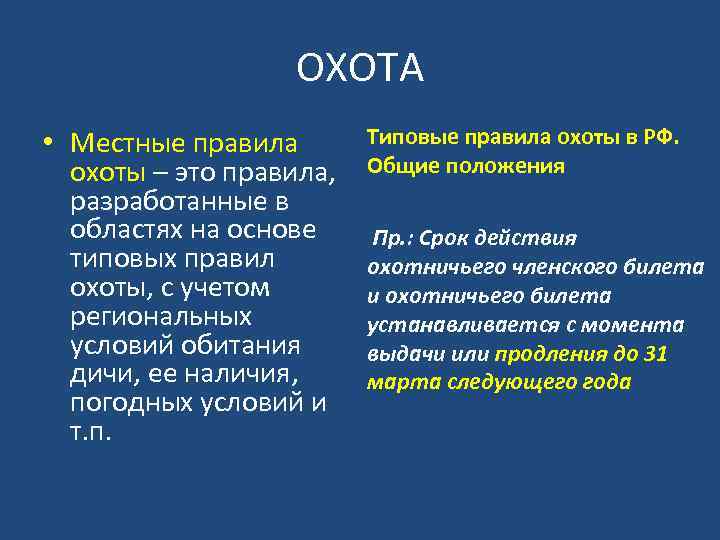 ОХОТА

• Местные правила охоты – это правила, разработанные в областях на основе типовых правил охоты, с учетом региональных условий обитания дичи, ее наличия, погодных условий и т.п.

Типовые правила охоты в РФ. Общие положения

Пр.: Срок действия охотничьего членского билета и охотничьего билета устанавливается с момента выдачи или продления до 31 марта следующего года